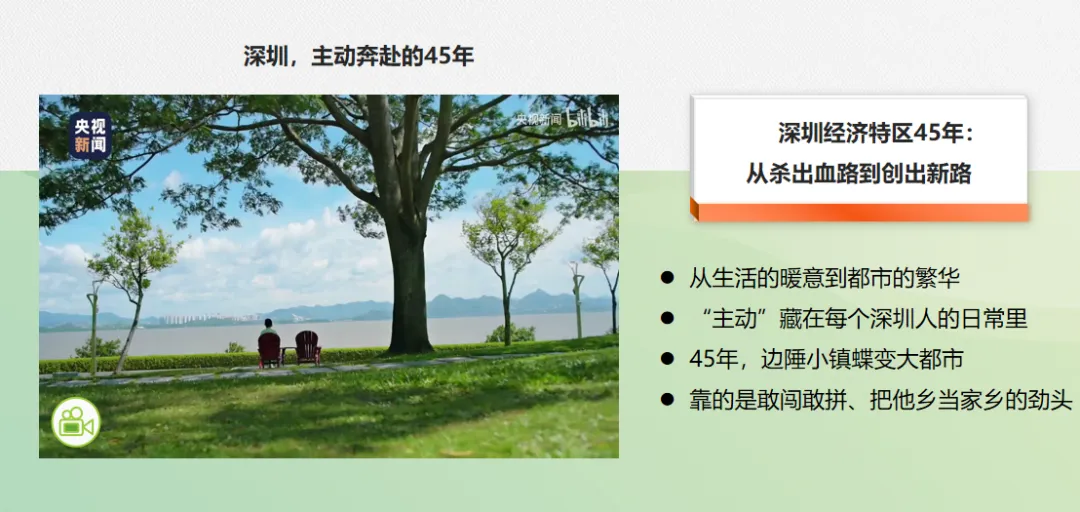 深圳，主动奔赴的45年

央视新闻

央视新闻 bilibili

深圳经济特区45年：
从杀出血路到创出新路

● 从生活的暖意到都市的繁华
● “主动”藏在每个深圳人的日常里
● 45年，边陲小镇蝶变大都市
● 靠的是敢闯敢拼、把他乡当家乡的劲头